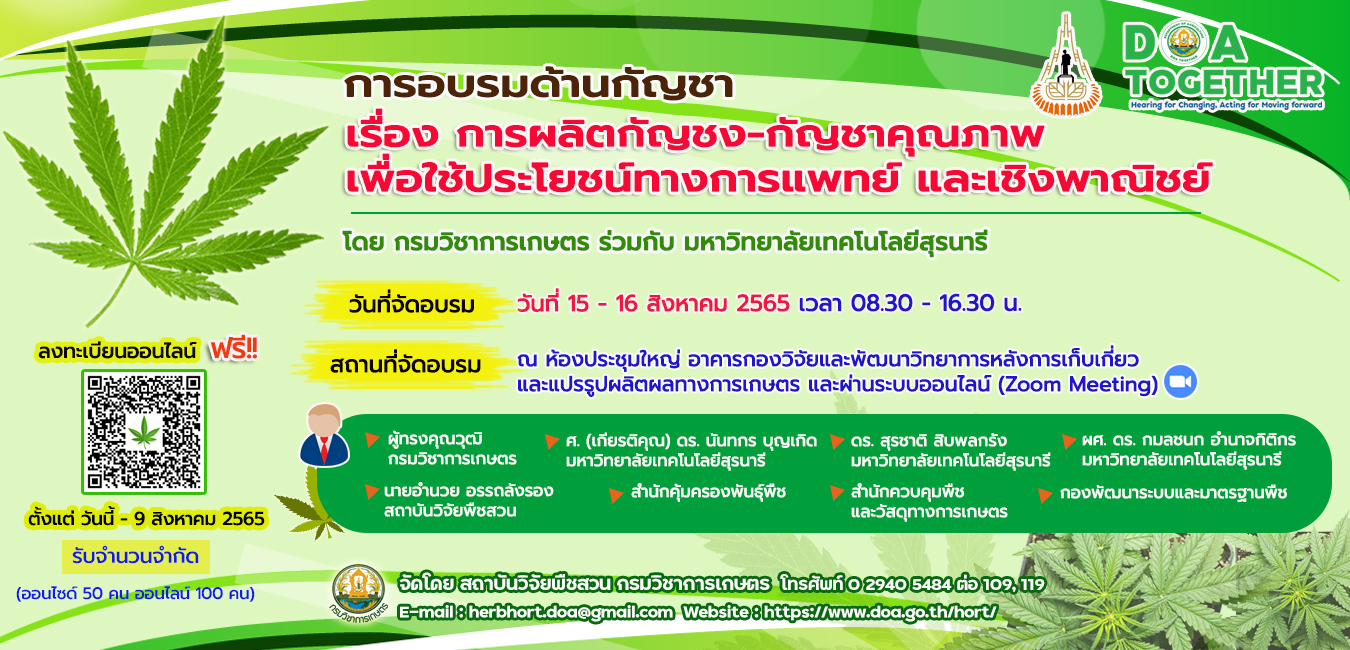 DOA TOGETHER
Hearing for Changing, Acting for Moving forward

การอบรมด้านกัญชา
เรื่อง การผลิตกัญชง-กัญชาคุณภาพ เพื่อใช้ประโยชน์ทางการแพทย์ และเชิงพาณิชย์

โดย กรมวิชาการเกษตร ร่วมกับ มหาวิทยาลัยเทคโนโลยีสุรนารี

วันที่จัดอบรม วันที่ 15 - 16 สิงหาคม 2565 เวลา 08.30 - 16.30 น.

สถานที่จัดอบรม ณ ห้องประชุมใหญ่ อาคารกองวิจัยและพัฒนาวิทยาการหลังการเก็บเกี่ยว และแปรรูปผลิตผลทางการเกษตร และผ่านระบบออนไลน์ (Zoom Meeting)

ลงทะเบียนออนไลน์ ฟรี!!

ตั้งแต่ วันนี้ - 9 สิงหาคม 2565

รับจำนวนจำกัด

(ออนไซต์ 50 คน ออนไลน์ 100 คน)

ผู้ทรงคุณวุฒิ กรมวิชาการเกษตร
ศ. (เกียรติคุณ) ดร. นันทกร บุญเกิด มหาวิทยาลัยเทคโนโลยีสุรนารี
ดร. สุรชาติ สิบพลกรัง มหาวิทยาลัยเทคโนโลยีสุรนารี
ผศ. ดร. กมลชนก อำนาจกิติกร มหาวิทยาลัยเทคโนโลยีสุรนารี
นายอำนวย อรรถลังรอง สถาบันวิจัยพืชสวน
สำนักคุ้มครองพันธุ์พืช
สำนักควบคุมพืช และวัสดุทางการเกษตร
กองพัฒนาระบบและมาตรฐานพืช

กรมวิชาการเกษตร

จัดโดย สถาบันวิจัยพืชสวน กรมวิชาการเกษตร โทรศัพท์ 0 2940 5484 ต่อ 109, 119
E-mail : herbhort.doa@gmail.com Website : https://www.doa.go.th/hort/